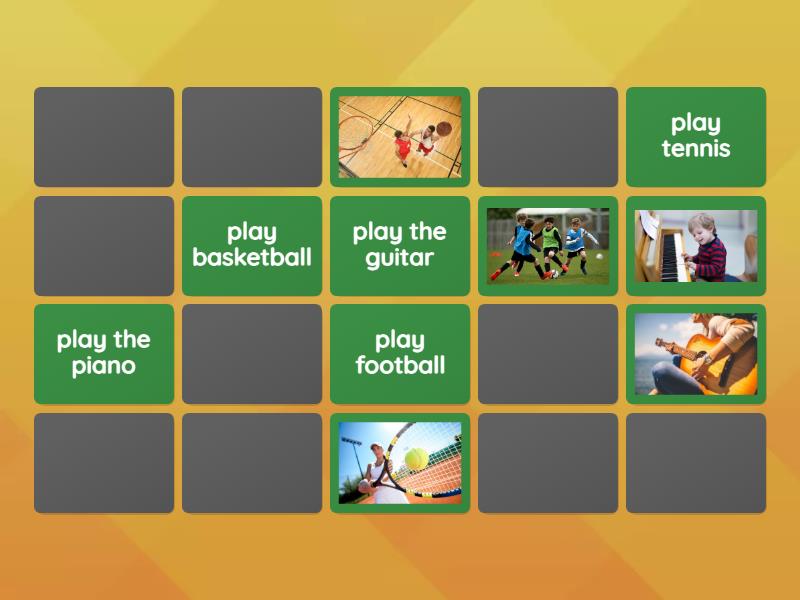 play tennis

play basketball

play the guitar

play the piano

play football